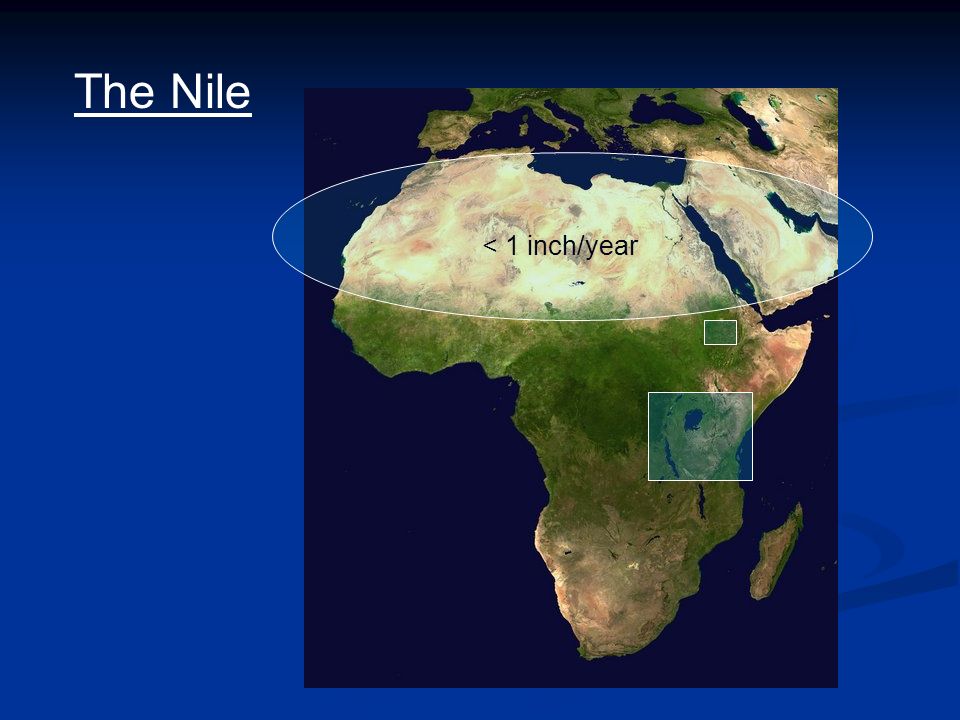 The Nile

< 1 inch/year